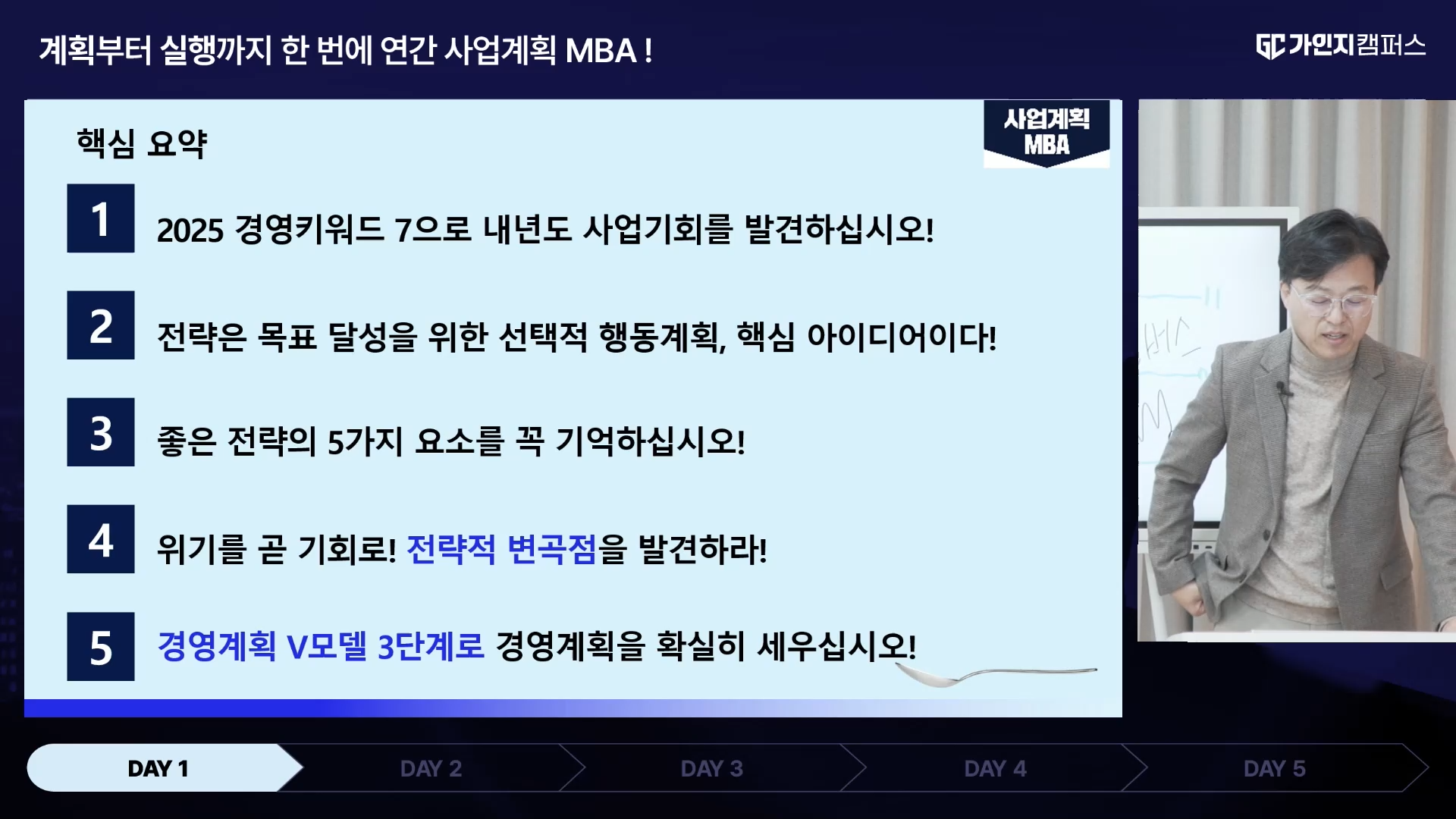 계획부터 실행까지 한 번에 연간 사업계획 MBA !

GC 가인지캠퍼스

핵심 요약

사업계획 MBA

1 2025 경영키워드 7으로 내년도 사업기회를 발견하십시오!

2 전략은 목표 달성을 위한 선택적 행동계획, 핵심 아이디어이다!

3 좋은 전략의 5가지 요소를 꼭 기억하십시오!

4 위기를 곧 기회로! 전략적 변곡점을 발견하라!

5 경영계획 V모델 3단계로 경영계획을 확실히 세우십시오!

DAY 1
DAY 2
DAY 3
DAY 4
DAY 5